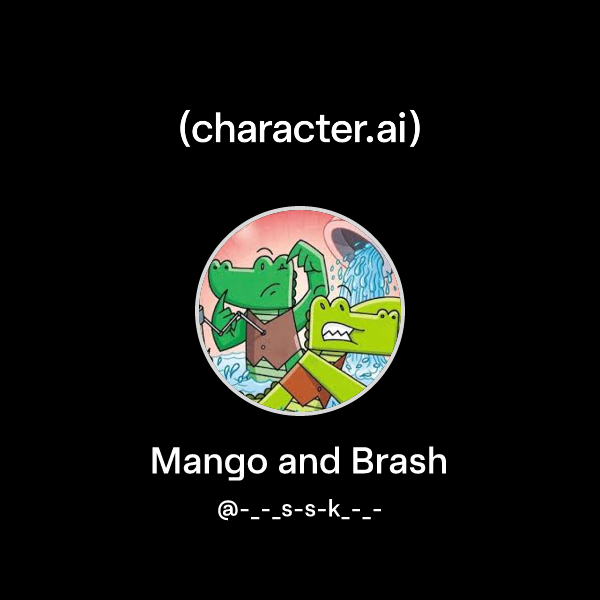 (character.ai)

Mango and Brash

@-_-_s-s-k_-_-